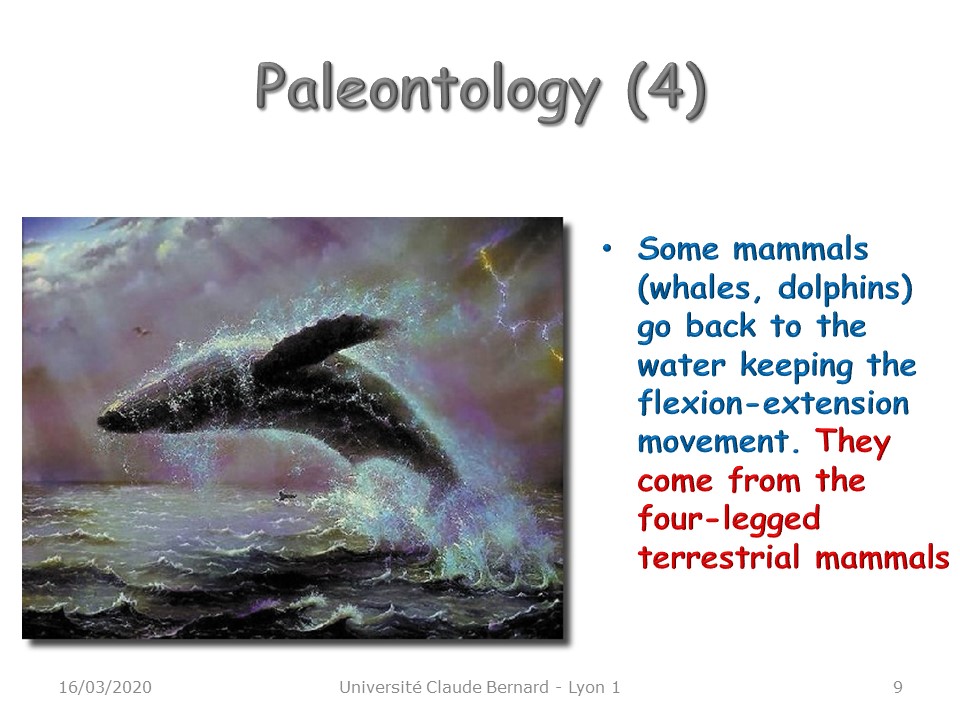 Paleontology (4)

• Some mammals (whales, dolphins) go back to the water keeping the flexion-extension movement. They come from the four-legged terrestrial mammals

16/03/2020 Université Claude Bernard - Lyon 1 9